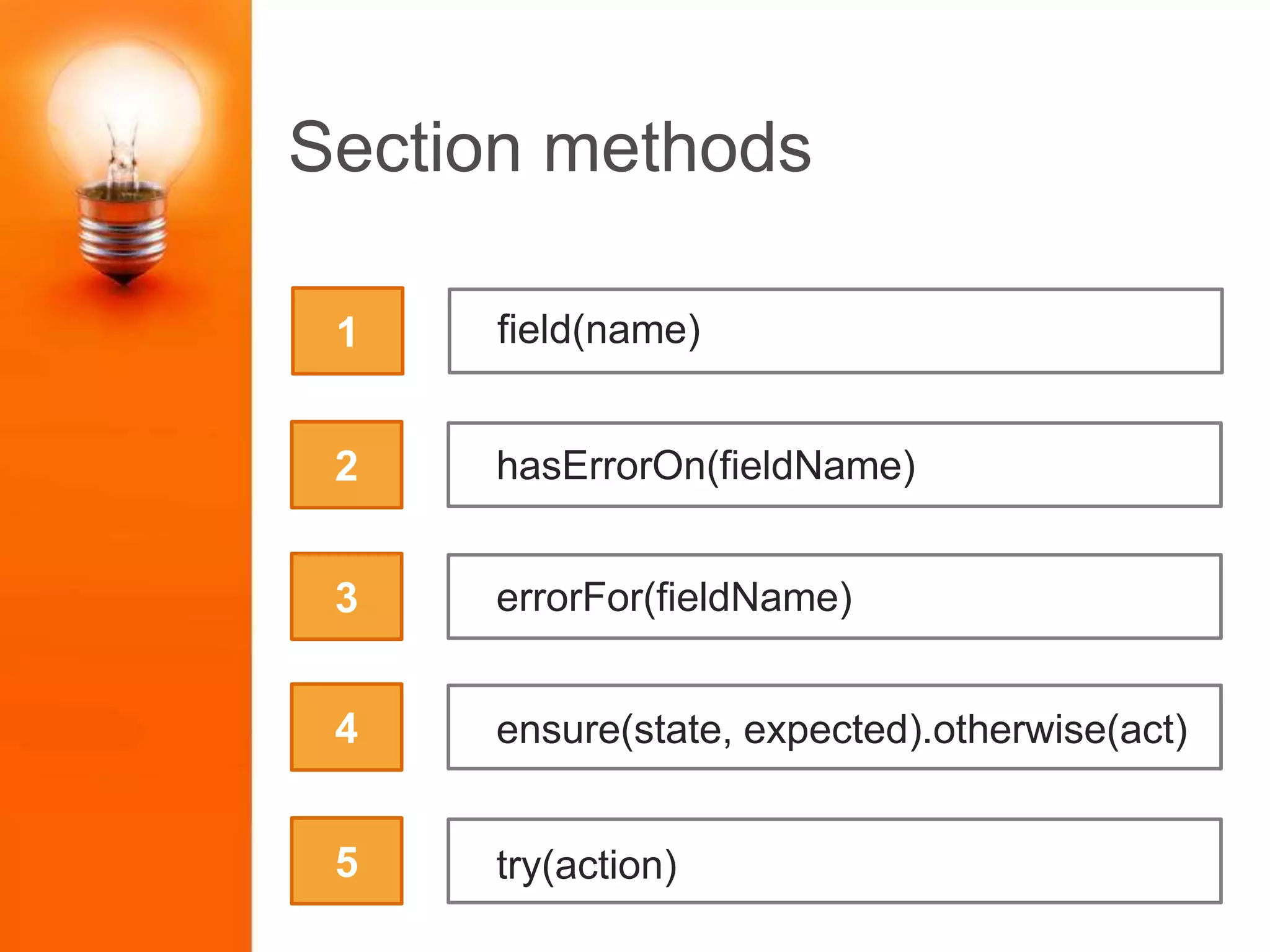 Section methods

1 field(name)

2 hasErrorOn(fieldName)

3 errorFor(fieldName)

4 ensure(state, expected).otherwise(act)

5 try(action)